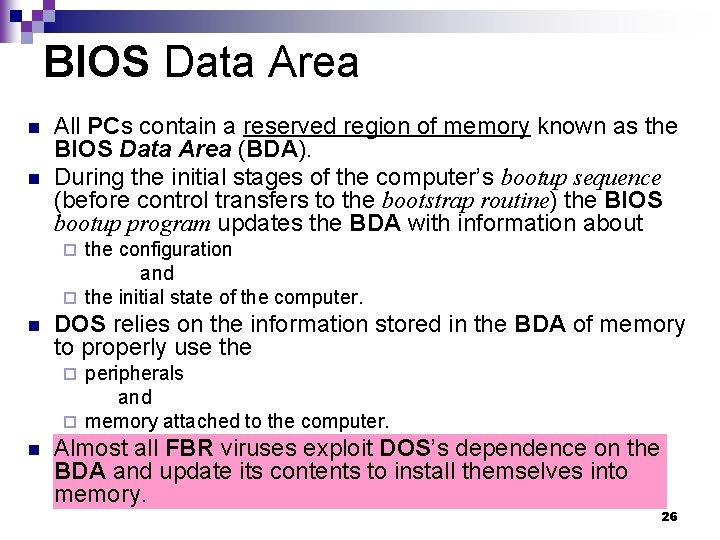 BIOS Data Area

All PCs contain a reserved region of memory known as the BIOS Data Area (BDA).

During the initial stages of the computer's bootup sequence (before control transfers to the bootstrap routine) the BIOS bootup program updates the BDA with information about

the configuration

and

the initial state of the computer.

DOS relies on the information stored in the BDA of memory to properly use the

peripherals

and

memory attached to the computer.

Almost all FBR viruses exploit DOS's dependence on the BDA and update its contents to install themselves into memory.

26